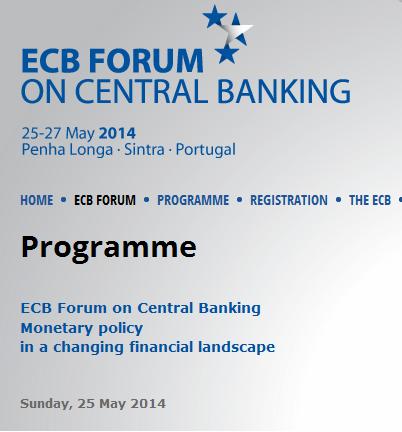 ECB FORUM
ON CENTRAL BANKING

25-27 May 2014
Penha Longa · Sintra · Portugal

HOME • ECB FORUM • PROGRAMME • REGISTRATION • THE ECB •

Programme

ECB Forum on Central Banking
Monetary policy
in a changing financial landscape

Sunday, 25 May 2014